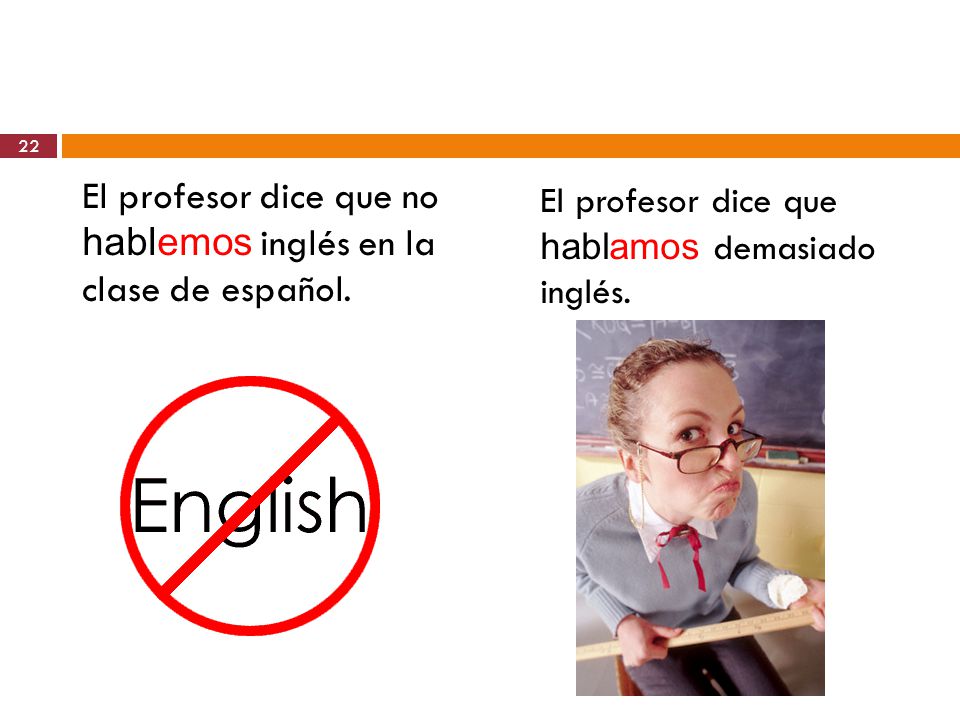 22

El profesor dice que no hablemos inglés en la clase de español.

English

El profesor dice que hablamos demasiado inglés.